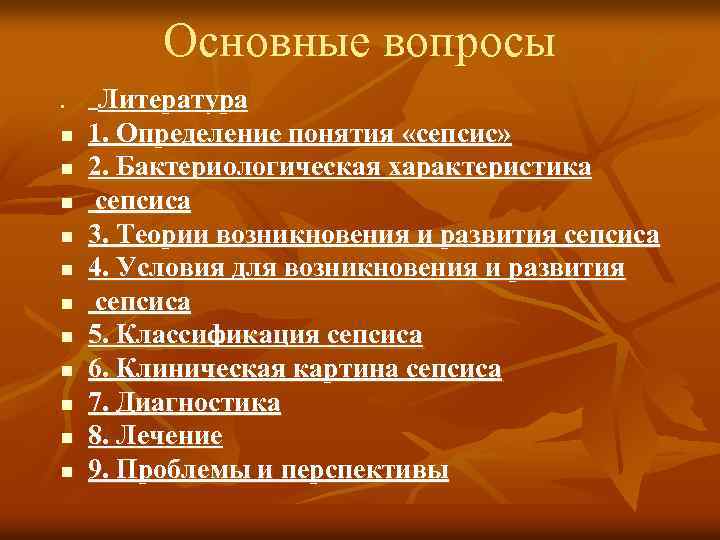 Основные вопросы

Литература

1. Определение понятия «сепсис»

2. Бактериологическая характеристика

сепсиса

3. Теории возникновения и развития сепсиса

4. Условия для возникновения и развития

сепсиса

5. Классификация сепсиса

6. Клиническая картина сепсиса

7. Диагностика

8. Лечение

9. Проблемы и перспективы